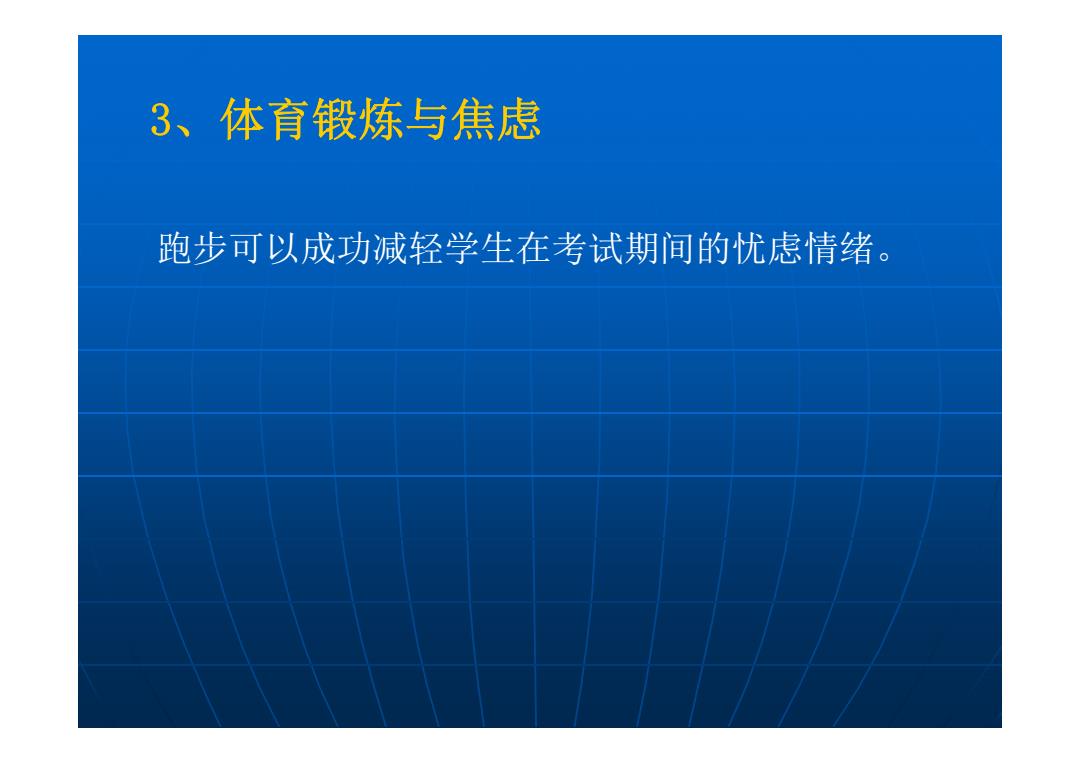 3、体育锻炼与焦虑

跑步可以成功减轻学生在考试期间的忧虑情绪。